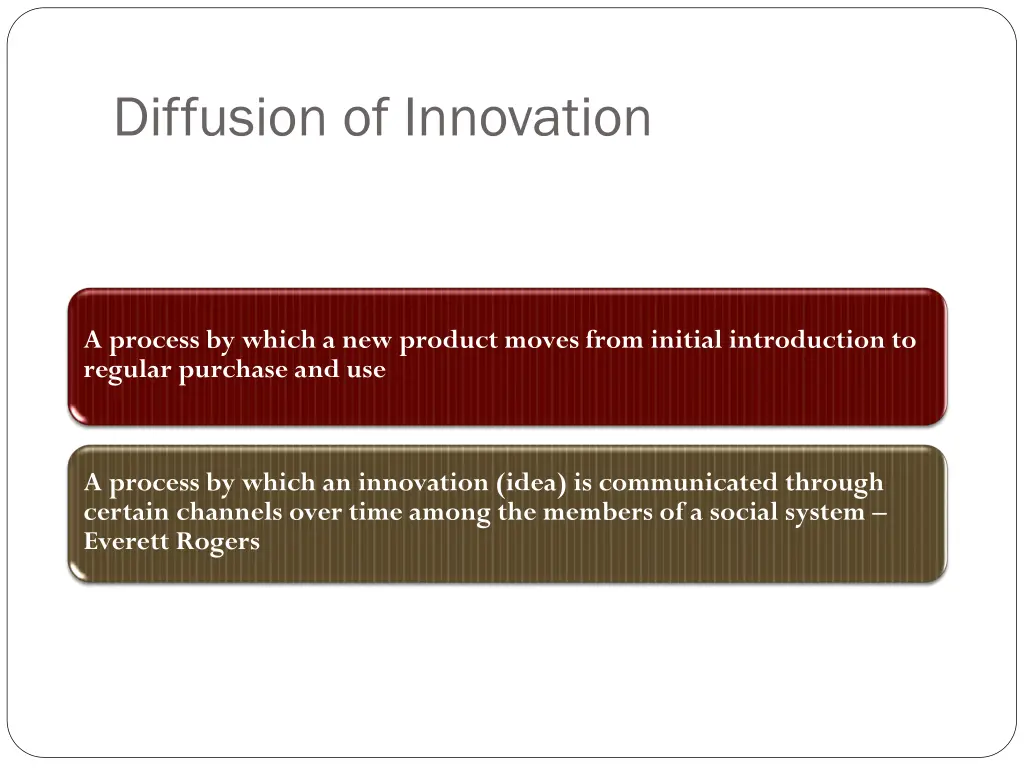 Diffusion of Innovation

A process by which a new product moves from initial introduction to regular purchase and use

A process by which an innovation (idea) is communicated through certain channels over time among the members of a social system – Everett Rogers